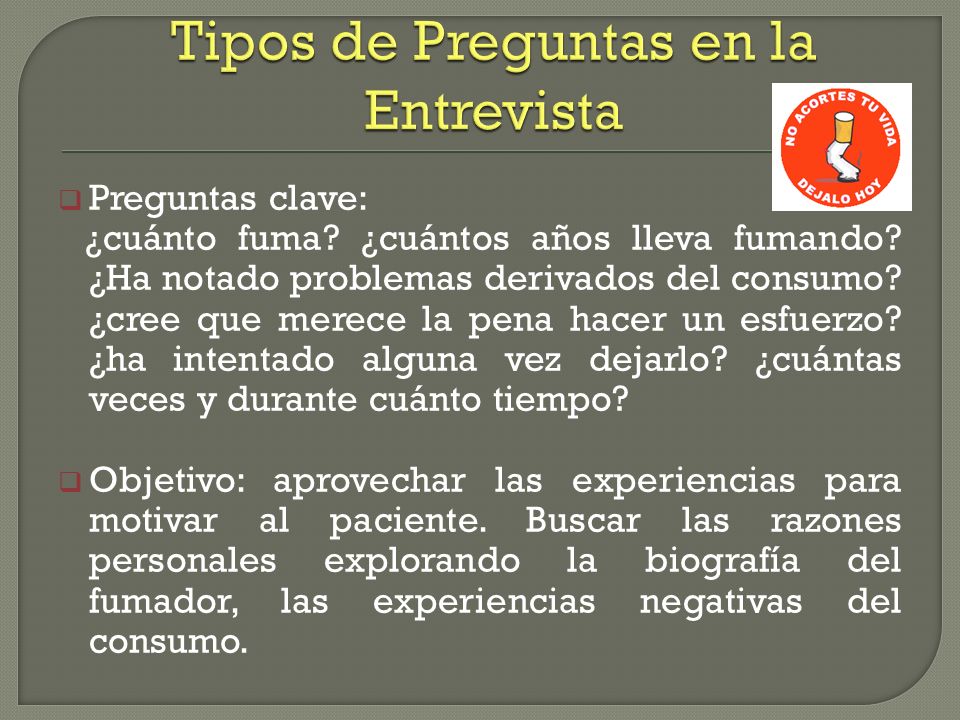 Tipos de Preguntas en la Entrevista

NO ACORTES TU VIDA
DEJALO HOY

Preguntas clave:
¿cuánto fuma? ¿cuántos años lleva fumando? ¿Ha notado problemas derivados del consumo? ¿cree que merece la pena hacer un esfuerzo? ¿ha intentado alguna vez dejarlo? ¿cuántas veces y durante cuánto tiempo?

Objetivo: aprovechar las experiencias para motivar al paciente. Buscar las razones personales explorando la biografía del fumador, las experiencias negativas del consumo.